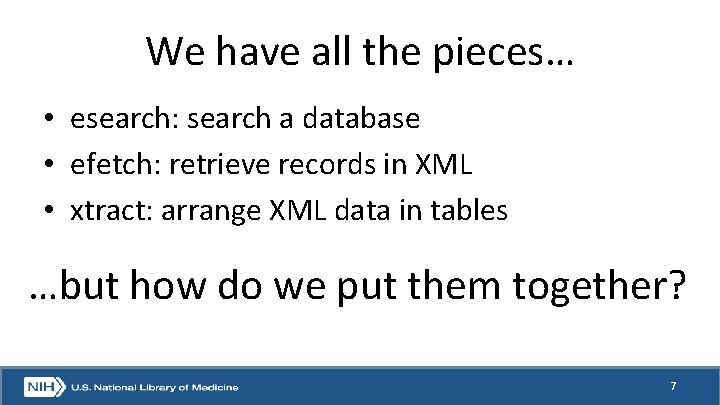 We have all the pieces…

• esearch: search a database
• efetch: retrieve records in XML
• xtract: arrange XML data in tables

…but how do we put them together?

NIH U.S. National Library of Medicine

7